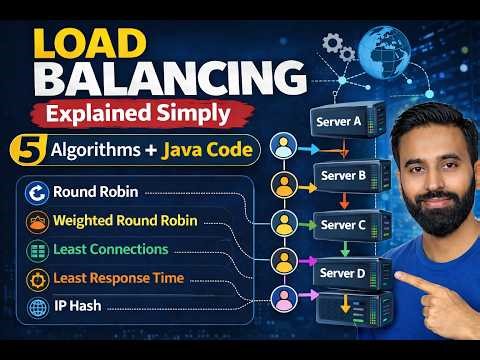 LOAD BALANCING

Explained Simply

5 Algorithms + Java Code

Round Robin

Weighted Round Robin

Least Connections

Least Response Time

IP Hash

Server A

Server B

Server C

Server D